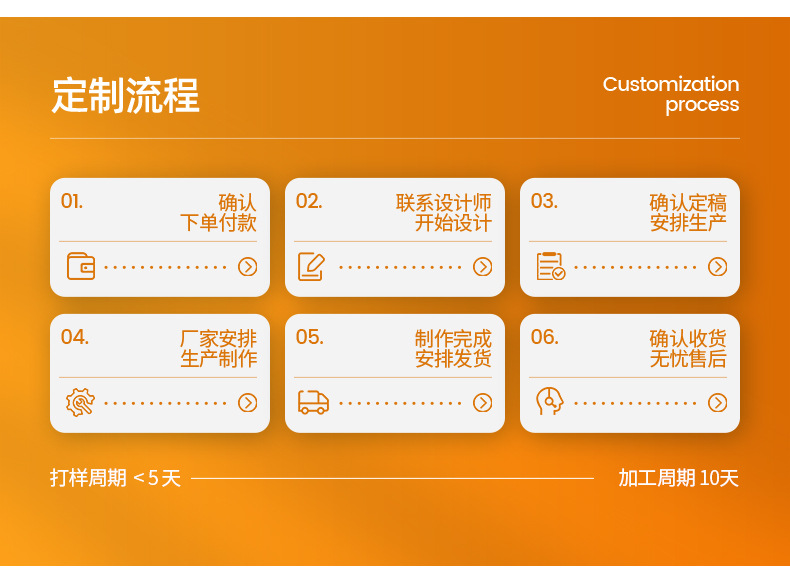 定制流程

Customization process

01.
确认
下单付款

02.
联系设计师
开始设计

03.
确认定稿
安排生产

04.
厂家安排
生产制作

05.
制作完成
安排发货

06.
确认收货
无忧售后

打样周期 <5天

加工周期 10天